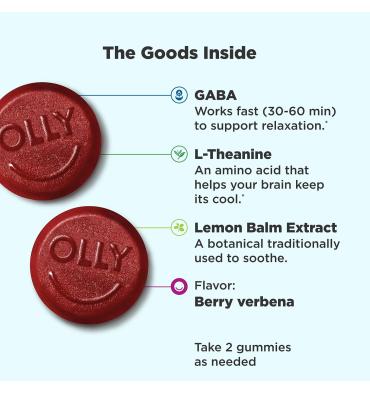 The Goods Inside

OLLY

OLLY

GABA
Works fast (30-60 min) to support relaxation.*

L-Theanine
An amino acid that helps your brain keep its cool.*

Lemon Balm Extract
A botanical traditionally used to soothe.

Flavor:
Berry verbena

Take 2 gummies as needed